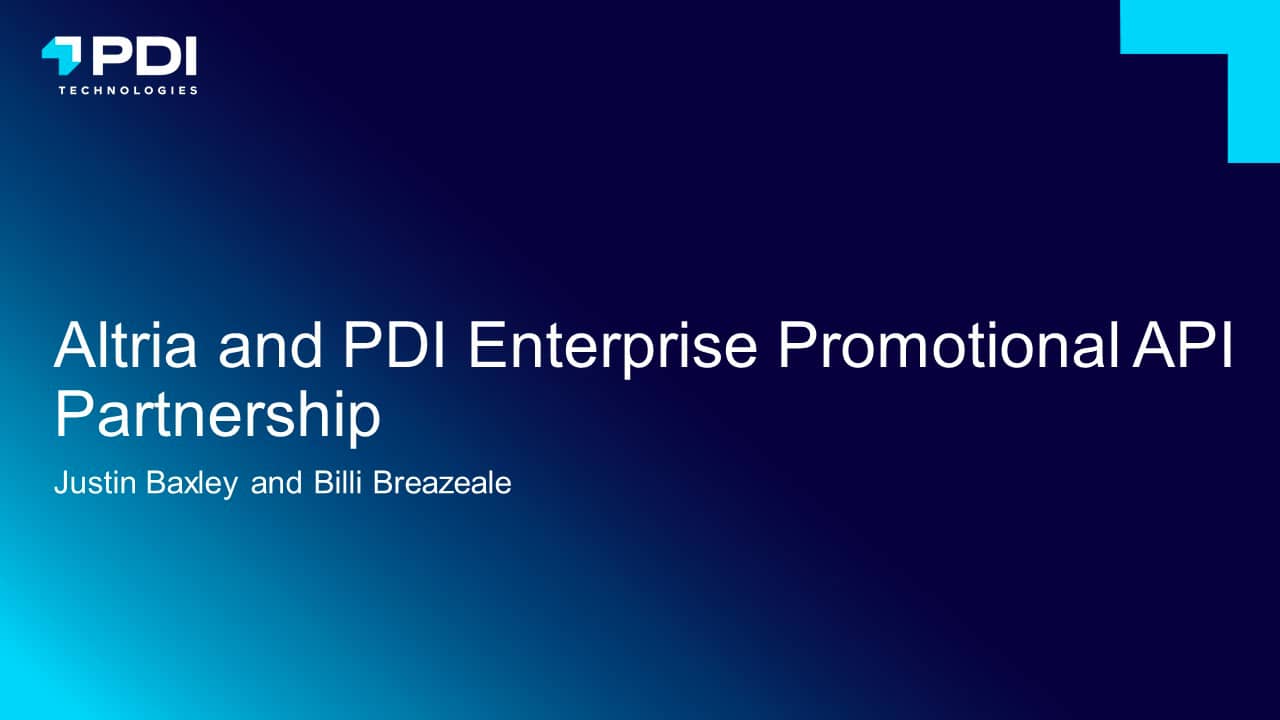 PDI
TECHNOLOGIES

Altria and PDI Enterprise Promotional API Partnership

Justin Baxley and Billi Breazeale